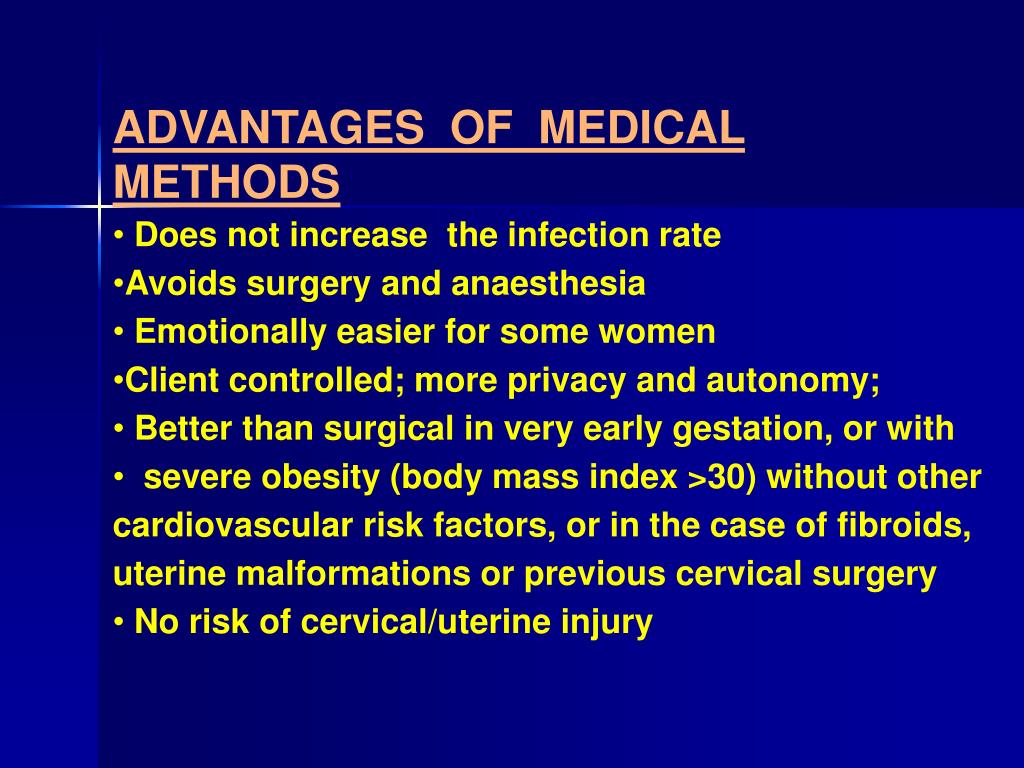 ADVANTAGES OF MEDICAL METHODS

• Does not increase the infection rate
•Avoids surgery and anaesthesia
• Emotionally easier for some women
•Client controlled; more privacy and autonomy;
• Better than surgical in very early gestation, or with
• severe obesity (body mass index >30) without other cardiovascular risk factors, or in the case of fibroids, uterine malformations or previous cervical surgery
• No risk of cervical/uterine injury